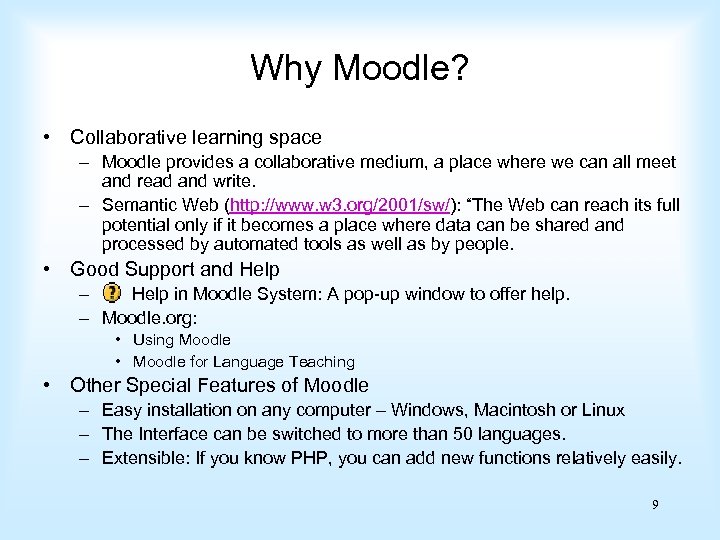 Why Moodle?

• Collaborative learning space
– Moodle provides a collaborative medium, a place where we can all meet and read and write.
– Semantic Web (http://www.w3.org/2001/sw/): “The Web can reach its full potential only if it becomes a place where data can be shared and processed by automated tools as well as by people.

• Good Support and Help
– ? Help in Moodle System: A pop-up window to offer help.
– Moodle.org:
• Using Moodle
• Moodle for Language Teaching

• Other Special Features of Moodle
– Easy installation on any computer – Windows, Macintosh or Linux
– The Interface can be switched to more than 50 languages.
– Extensible: If you know PHP, you can add new functions relatively easily.

9